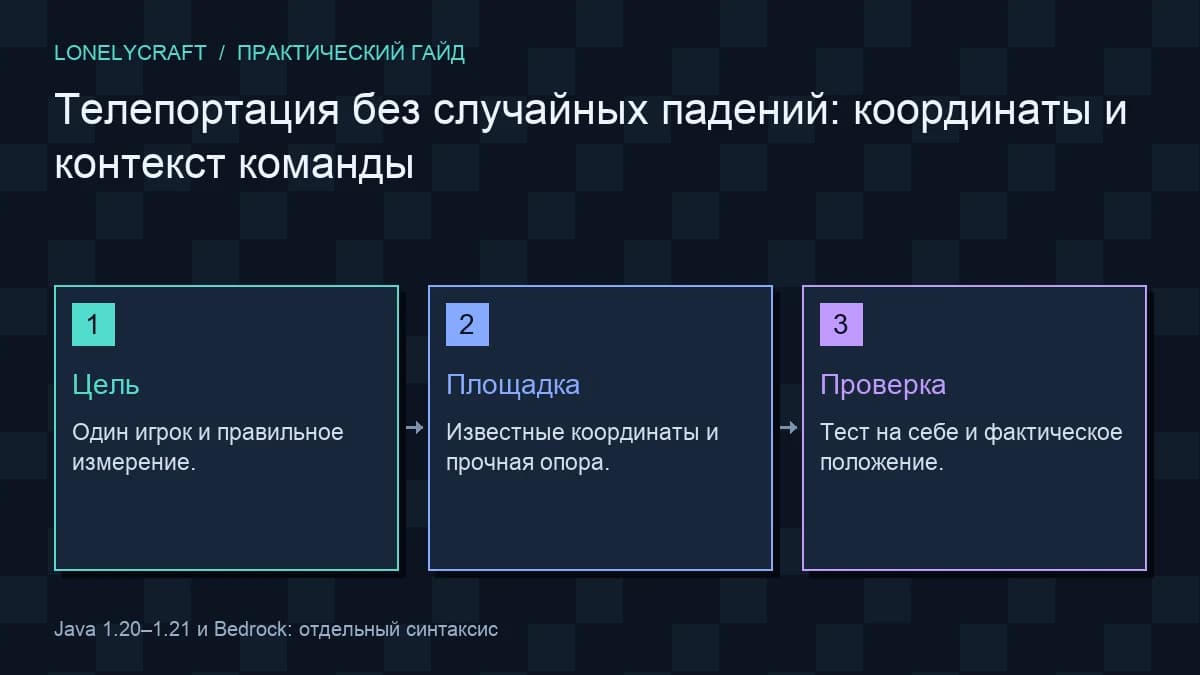 LONELYCRAFT / ПРАКТИЧЕСКИЙ ГАЙД

Телепортация без случайных падений: координаты и контекст команды

1

Цель

Один игрок и правильное измерение.

→

2

Площадка

Известные координаты и прочная опора.

→

3

Проверка

Тест на себе и фактическое положение.

Java 1.20–1.21 и Bedrock: отдельный синтаксис